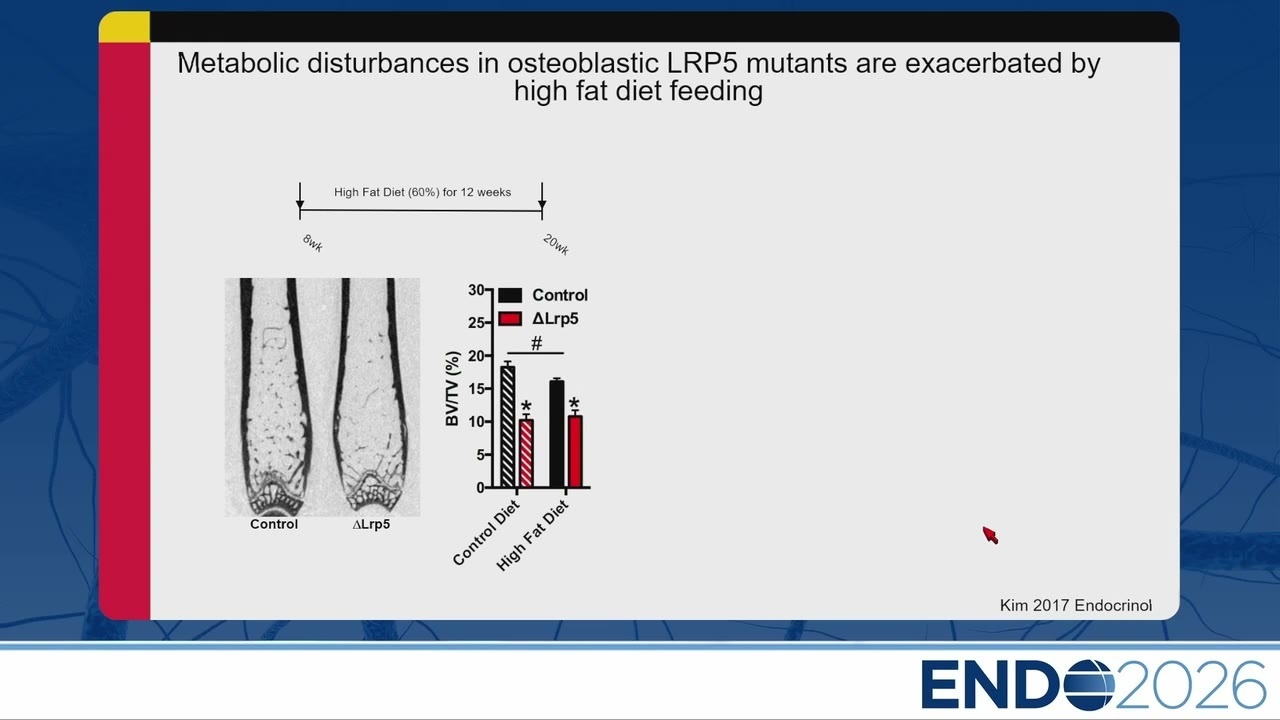 Metabolic disturbances in osteoblastic LRP5 mutants are exacerbated by high fat diet feeding

High Fat Diet (60%) for 12 weeks

8wk

20wk

Control

ΔLrp5

30
25
20
15
10
5
0

BV/TV (%)

Control
ΔLrp5

#

*

*

Control Diet

High Fat Diet

Kim 2017 Endocrinol

ENDO2026